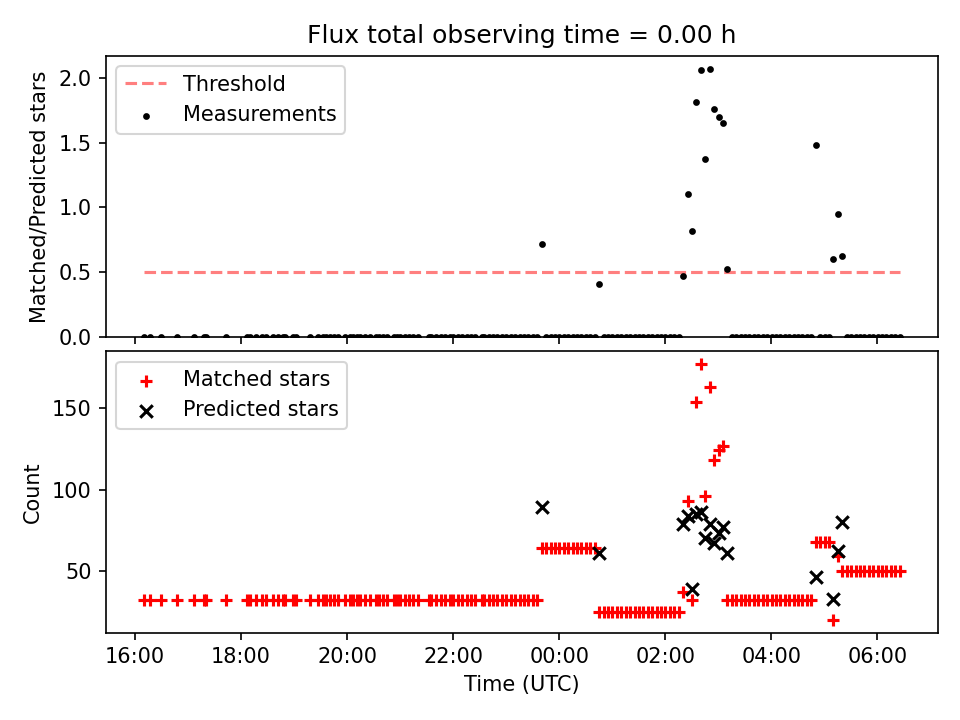 Flux total observing time = 0.00 h

Threshold
Measurements

Matched/Predicted stars

2.0
1.5
1.0
0.5
0.0

Matched stars
Predicted stars

Count

150
100
50

16:00
18:00
20:00
22:00
00:00
02:00
04:00
06:00

Time (UTC)